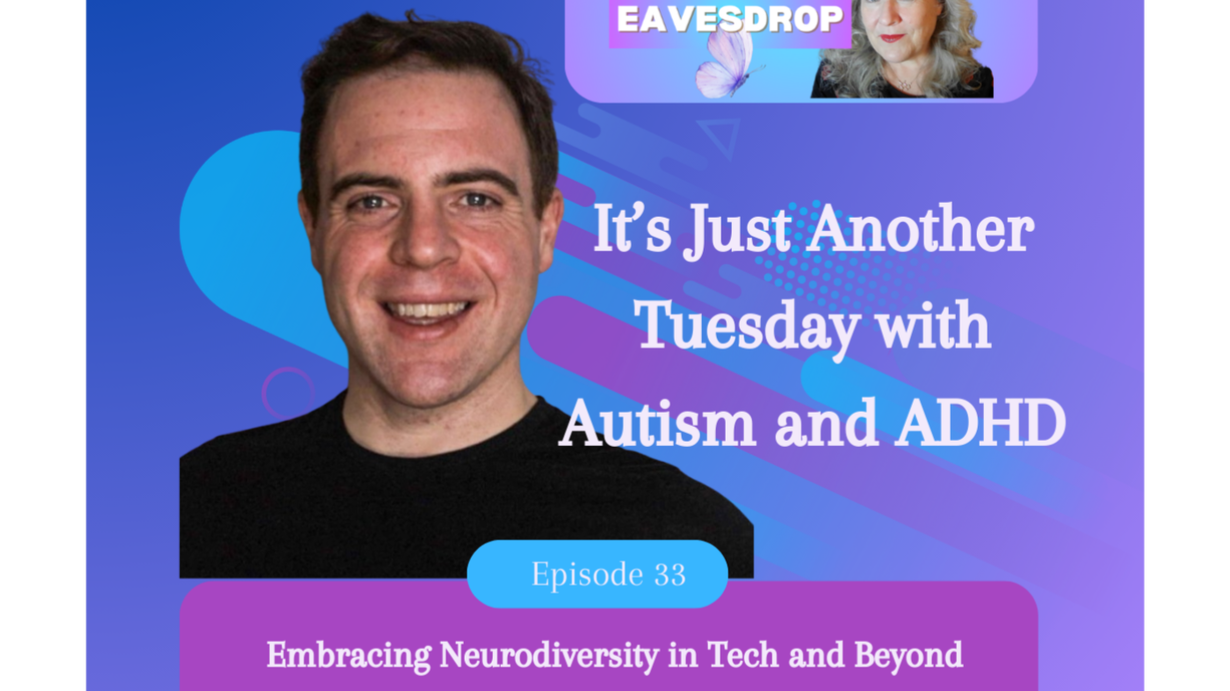 EAVESDROP

It's Just Another Tuesday with Autism and ADHD

Episode 33

Embracing Neurodiversity in Tech and Beyond